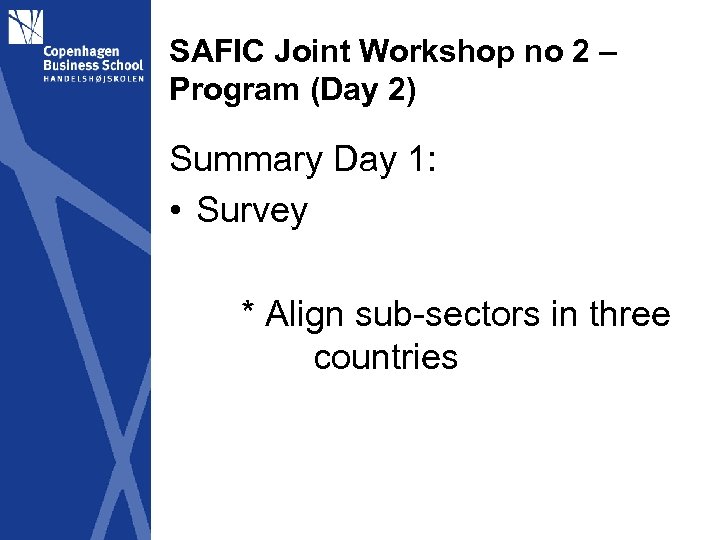 Copenhagen Business School
HANDELSHØJSKOLEN

SAFIC Joint Workshop no 2 – Program (Day 2)

Summary Day 1:
• Survey

* Align sub-sectors in three countries